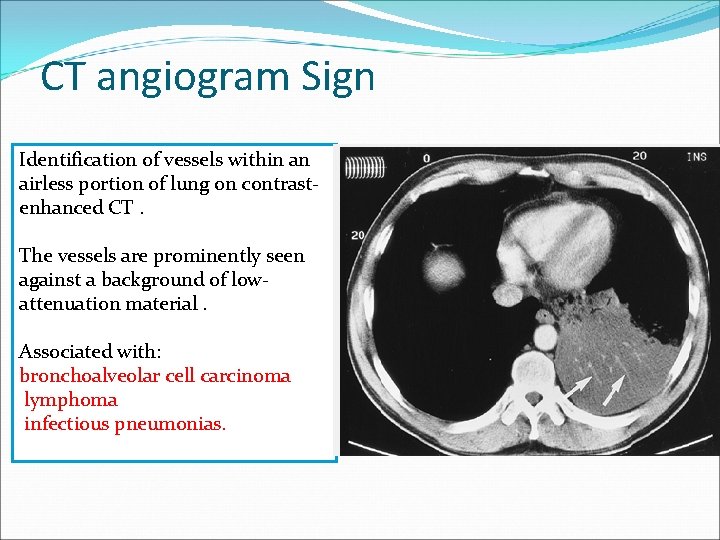 CT angiogram Sign

Identification of vessels within an airless portion of lung on contrast-enhanced CT .

The vessels are prominently seen against a background of low-attenuation material .

Associated with:
bronchoalveolar cell carcinoma
lymphoma
infectious pneumonias.

0
20
INS
20